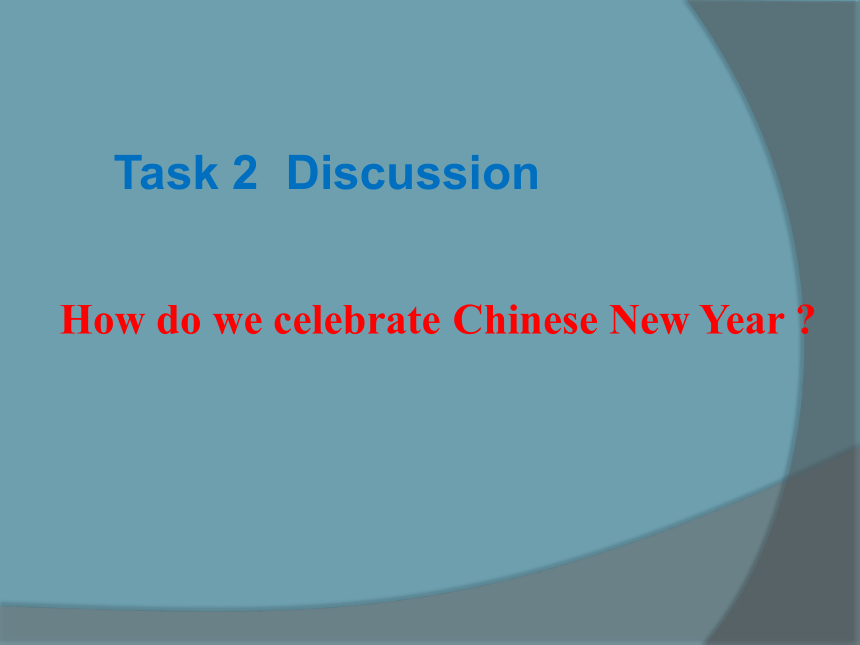 Task 2  Discussion

How do we celebrate Chinese New Year ?